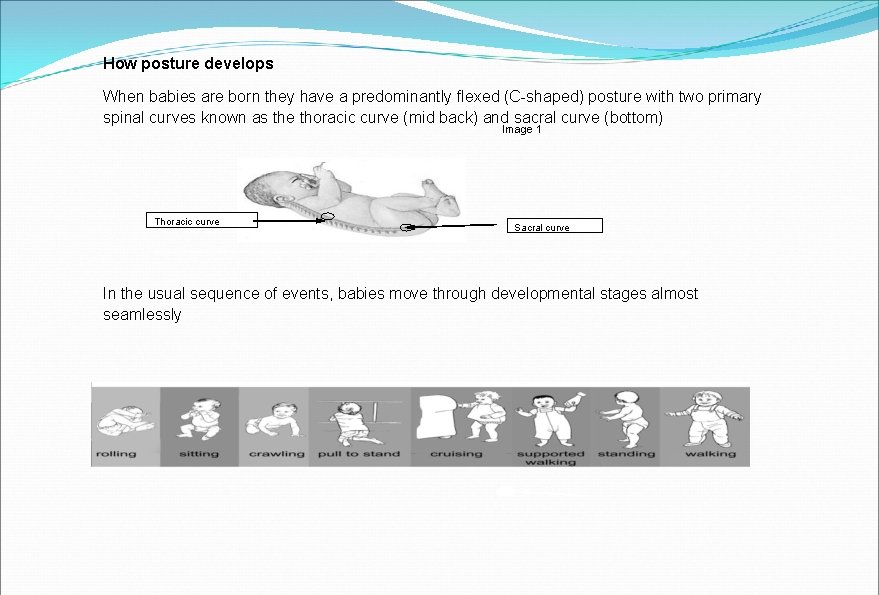 How posture develops

When babies are born they have a predominantly flexed (C-shaped) posture with two primary spinal curves known as the thoracic curve (mid back) and sacral curve (bottom)

Image 1

Thoracic curve

Sacral curve

In the usual sequence of events, babies move through developmental stages almost seamlessly

rolling sitting crawling pull to stand cruising supported walking standing walking